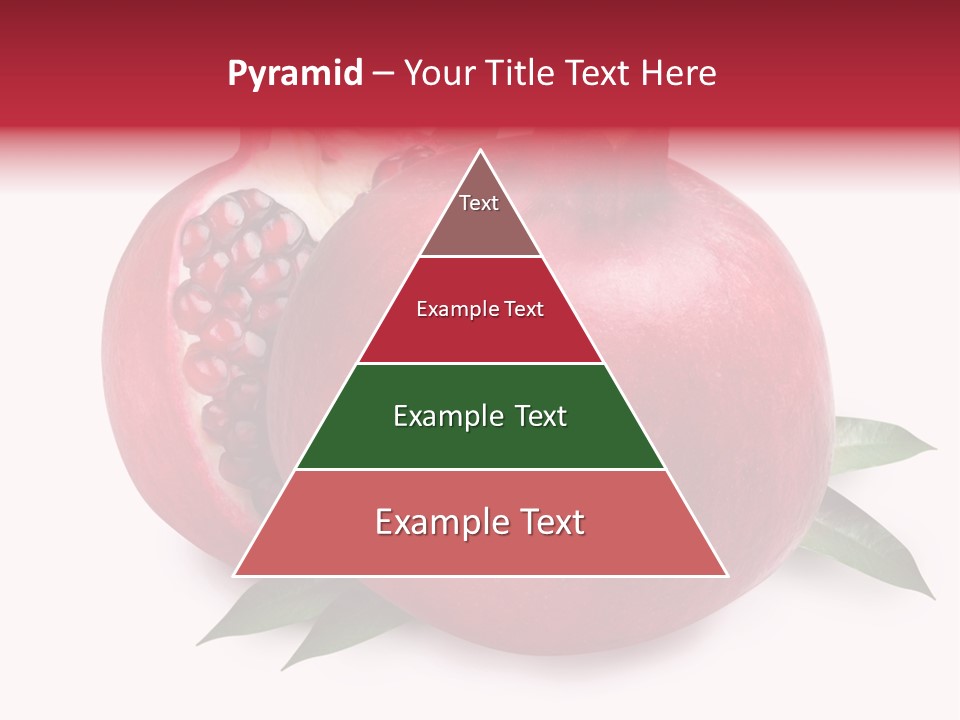 Pyramid – Your Title Text Here

Text

Example Text

Example Text

Example Text